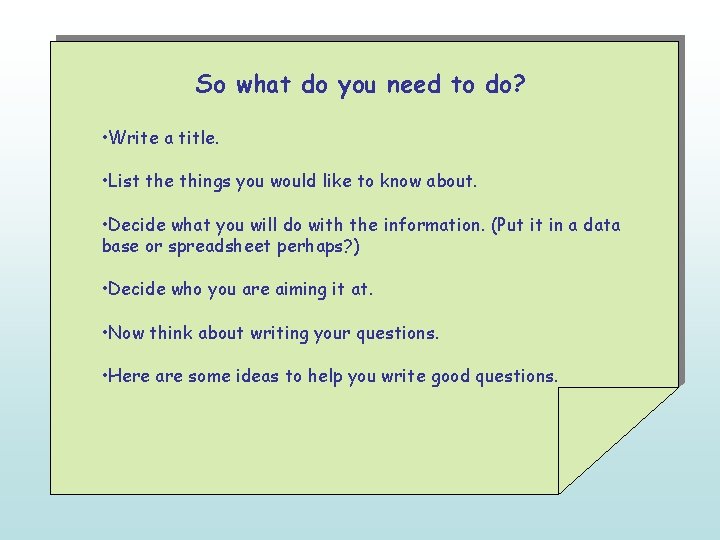 So what do you need to do?

•Write a title.

•List the things you would like to know about.

•Decide what you will do with the information. (Put it in a data base or spreadsheet perhaps?)

•Decide who you are aiming it at.

•Now think about writing your questions.

•Here are some ideas to help you write good questions.